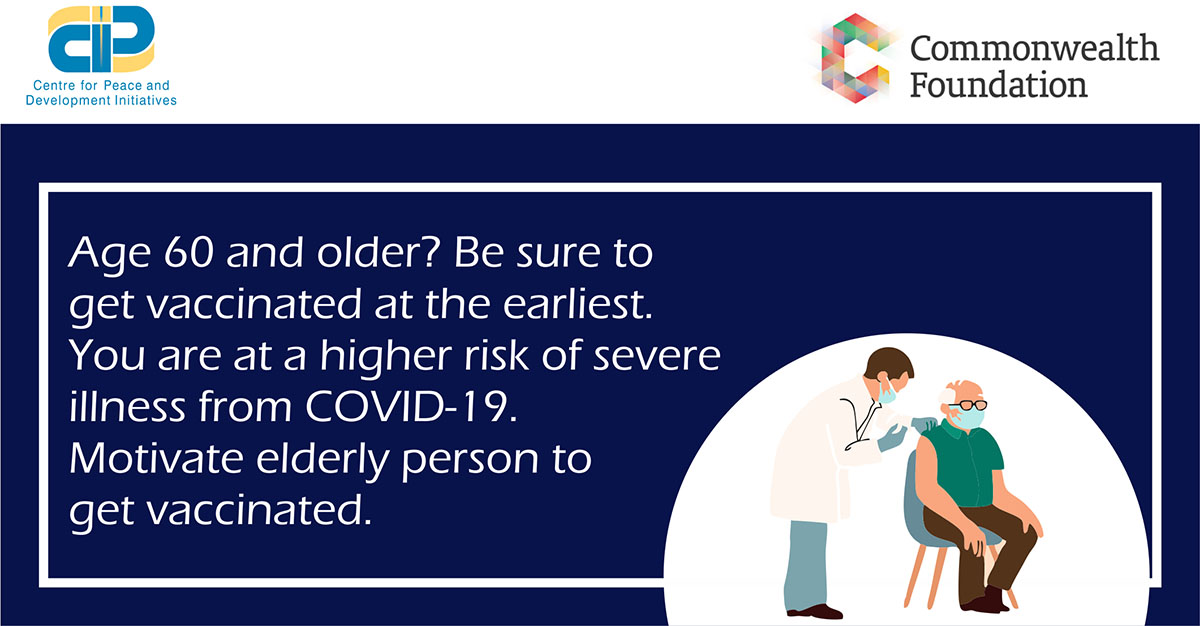 Centre for Peace and Development Initiatives

Commonwealth Foundation

Age 60 and older? Be sure to get vaccinated at the earliest. You are at a higher risk of severe illness from COVID-19. Motivate elderly person to get vaccinated.